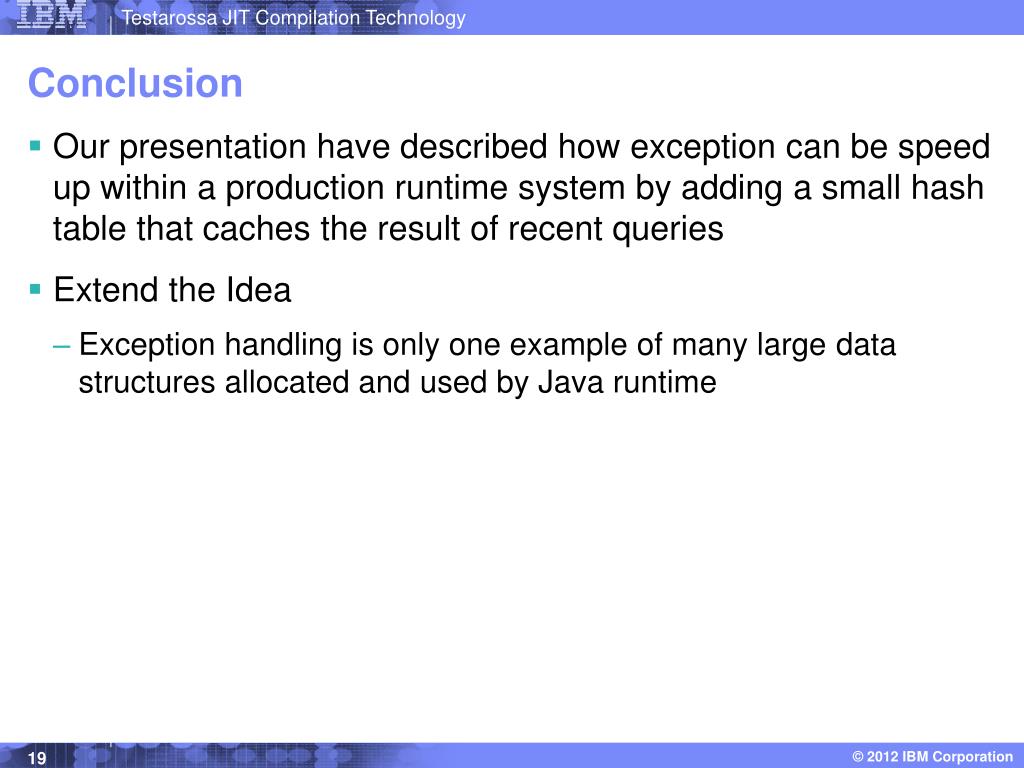 IBM Testarossa JIT Compilation Technology

Conclusion

▪ Our presentation have described how exception can be speed up within a production runtime system by adding a small hash table that caches the result of recent queries

▪ Extend the Idea

– Exception handling is only one example of many large data structures allocated and used by Java runtime

19

© 2012 IBM Corporation